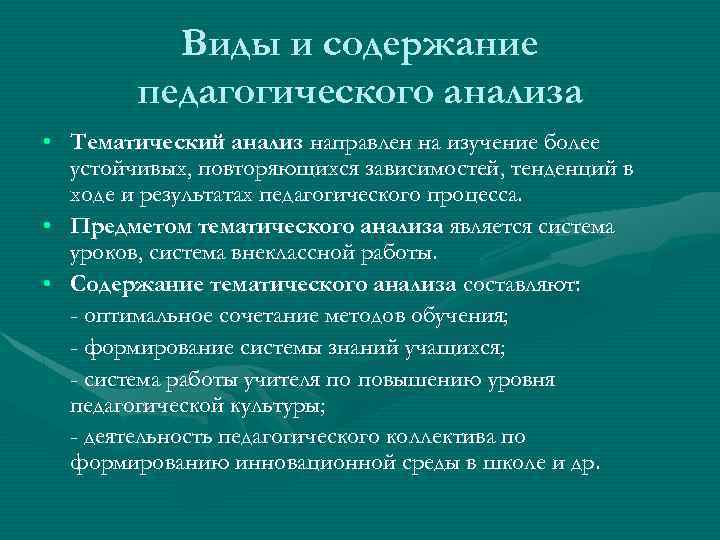 Виды и содержание педагогического анализа

• Тематический анализ направлен на изучение более устойчивых, повторяющихся зависимостей, тенденций в ходе и результатах педагогического процесса.
• Предметом тематического анализа является система уроков, система внеклассной работы.
• Содержание тематического анализа составляют:
- оптимальное сочетание методов обучения;
- формирование системы знаний учащихся;
- система работы учителя по повышению уровня педагогической культуры;
- деятельность педагогического коллектива по формированию инновационной среды в школе и др.